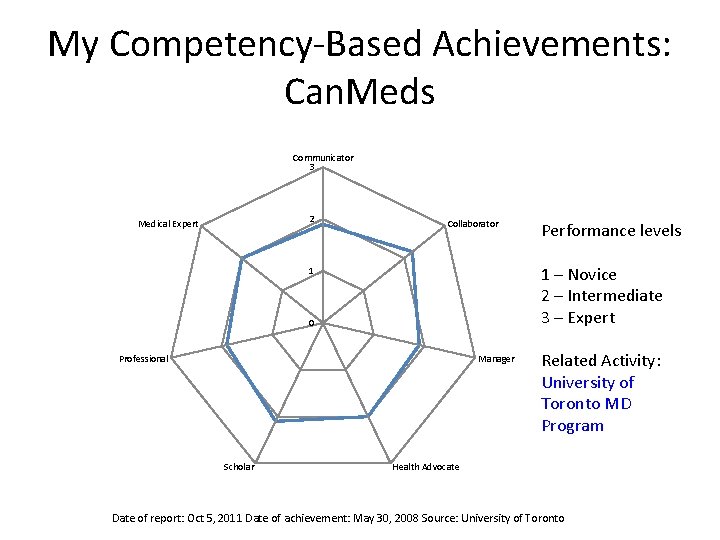 My Competency-Based Achievements: CanMeds

Communicator
3
2
1
0
Collaborator
Manager
Health Advocate
Scholar
Professional
Medical Expert

Performance levels

1 – Novice
2 – Intermediate
3 – Expert

Related Activity:
University of Toronto MD Program

Date of report: Oct 5, 2011 Date of achievement: May 30, 2008 Source: University of Toronto